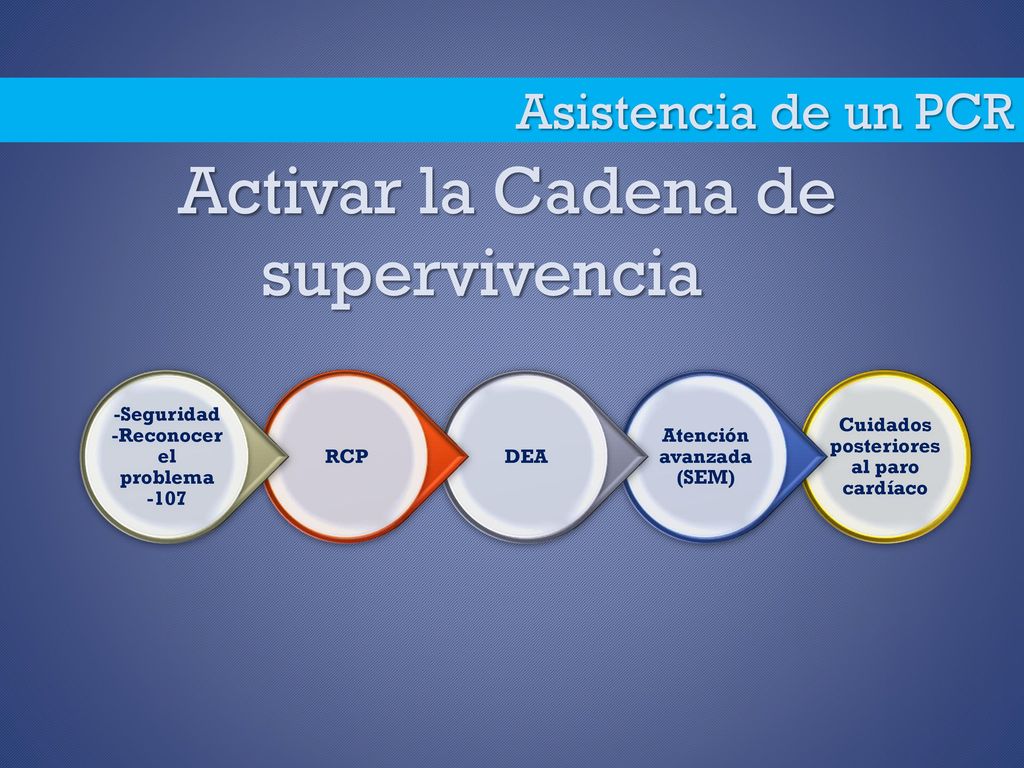 Asistencia de un PCR

Activar la Cadena de supervivencia

-Seguridad
-Reconocer el problema
-107

RCP

DEA

Atención avanzada (SEM)

Cuidados posteriores al paro cardíaco